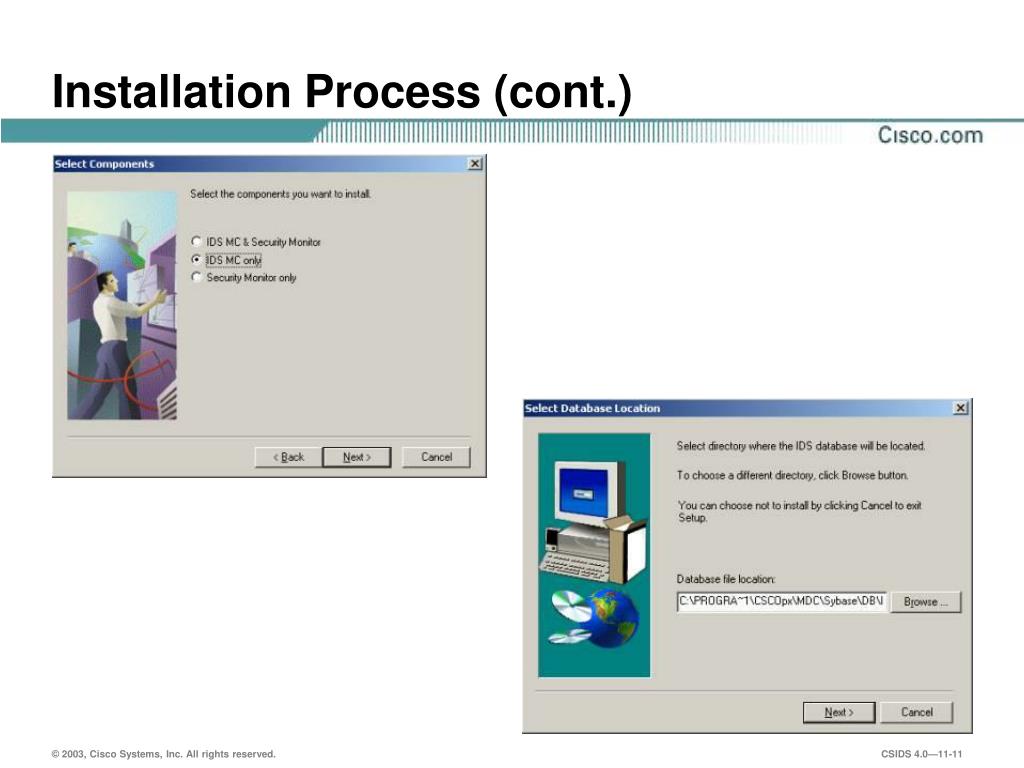 Installation Process (cont.)

Cisco.com

Select Components

Select the components you want to install.

IDS MC & Security Monitor
IDS MC only
Security Monitor only

< Back
Next >
Cancel

Select Database Location

Select directory where the IDS database will be located.

To choose a different directory, click Browse button.

You can choose not to install by clicking Cancel to exit Setup.

Database file location:

C:\PROGRA~1\CSCOpx\MDC\Sybase\DB\I

Browse ...

Next >
Cancel

© 2003, Cisco Systems, Inc. All rights reserved.

CSIDS 4.0—11-11